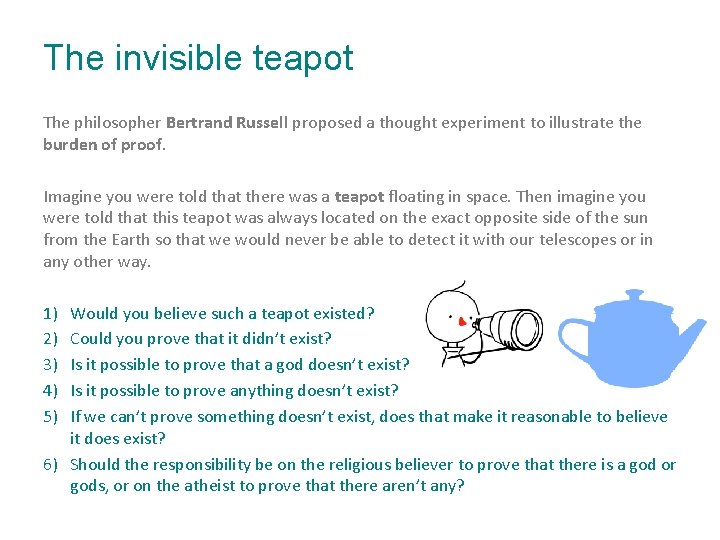 The invisible teapot

The philosopher Bertrand Russell proposed a thought experiment to illustrate the burden of proof.

Imagine you were told that there was a teapot floating in space. Then imagine you were told that this teapot was always located on the exact opposite side of the sun from the Earth so that we would never be able to detect it with our telescopes or in any other way.

1) Would you believe such a teapot existed?
2) Could you prove that it didn't exist?
3) Is it possible to prove that a god doesn't exist?
4) Is it possible to prove anything doesn't exist?
5) If we can't prove something doesn't exist, does that make it reasonable to believe it does exist?
6) Should the responsibility be on the religious believer to prove that there is a god or gods, or on the atheist to prove that there aren't any?